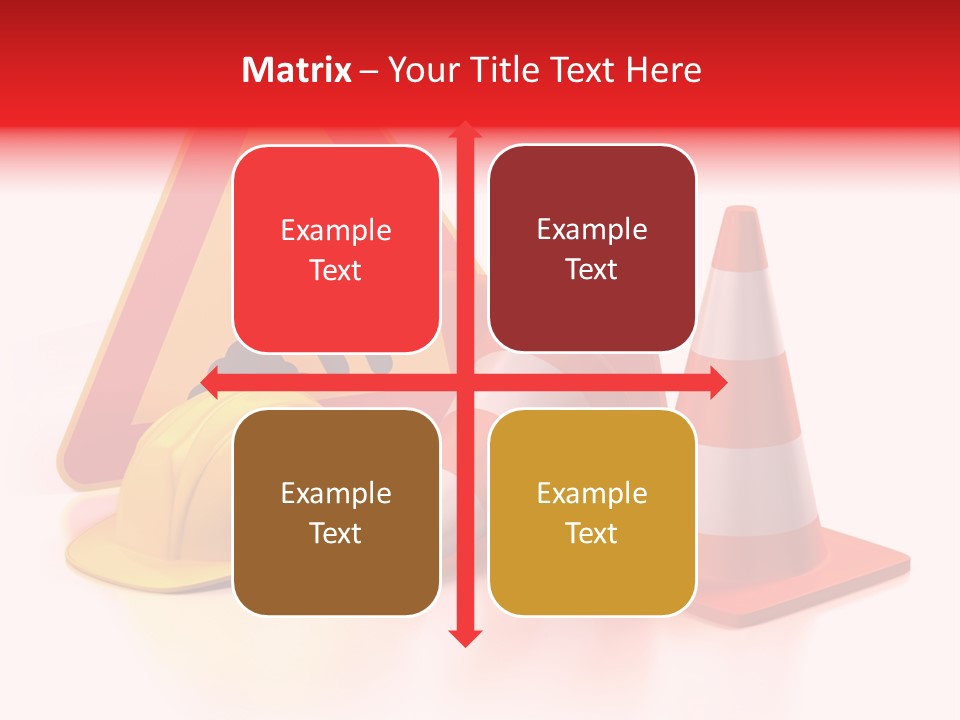 Matrix – Your Title Text Here

Example Text

Example Text

Example Text

Example Text